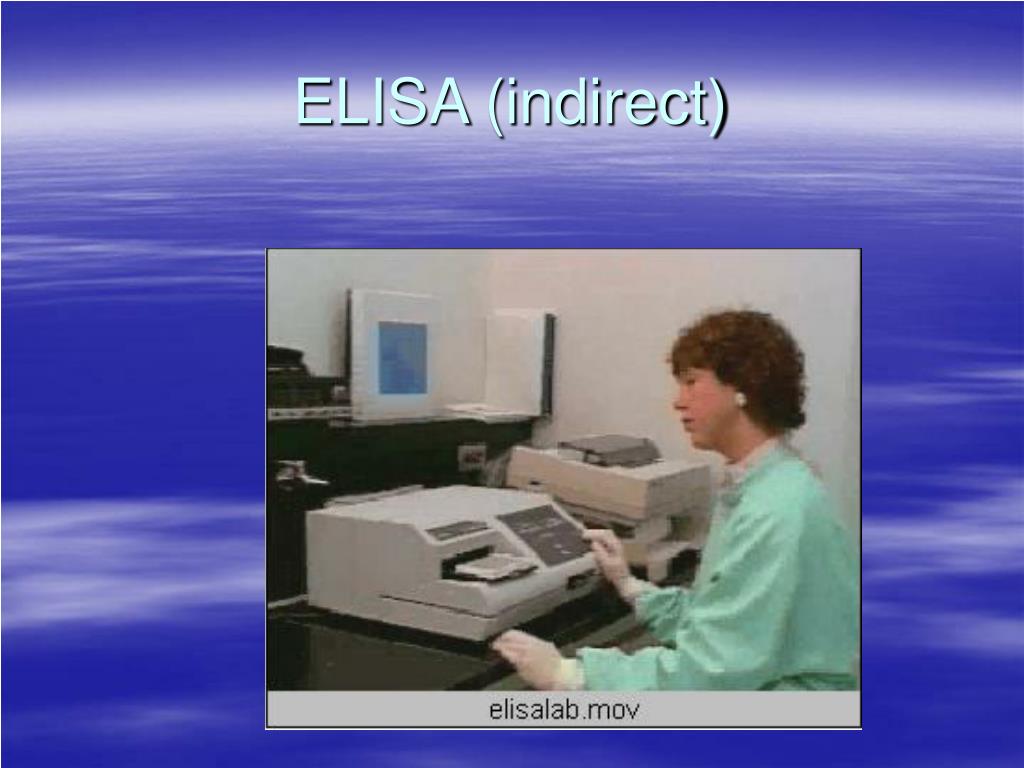 ELISA (indirect)

elisalab.mov